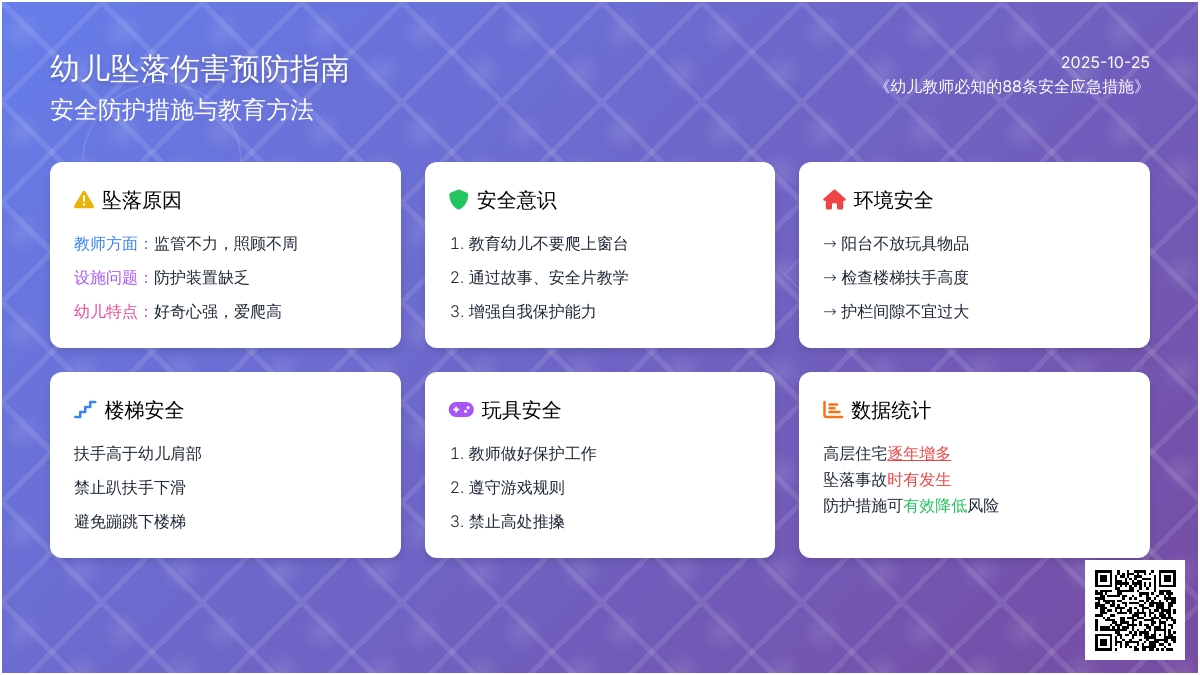 幼儿坠落伤害预防指南
安全防护措施与教育方法

2025-10-25
《幼儿教师必知的88条安全应急措施》

坠落原因
教师方面：监管不力，照顾不周
设施问题：防护装置缺乏
幼儿特点：好奇心强，爱爬高

安全意识
1. 教育幼儿不要爬上窗台
2. 通过故事、安全片教学
3. 增强自我保护能力

环境安全
→ 阳台不放玩具物品
→ 检查楼梯扶手高度
→ 护栏间隙不宜过大

楼梯安全
扶手高于幼儿肩部
禁止趴扶手下滑
避免蹦跳下楼梯

玩具安全
1. 教师做好保护工作
2. 遵守游戏规则
3. 禁止高处推搡

数据统计
高层住宅逐年增多
坠落事故时有发生
防护措施可有效降低风险